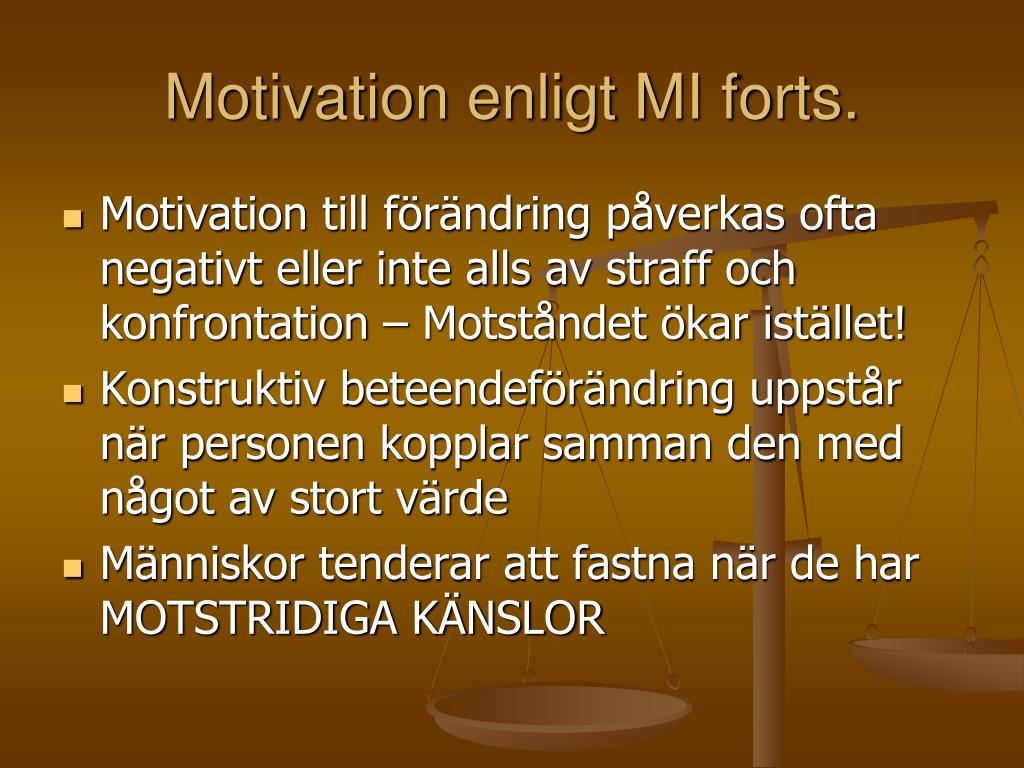 Motivation enligt MI forts.

- Motivation till förändring påverkas ofta negativt eller inte alls av straff och konfrontation – Motståndet ökar istället!
- Konstruktiv beteendeförändring uppstår när personen kopplar samman den med något av stort värde
- Människor tenderar att fastna när de har MOTSTRIDIGA KÄNSLOR